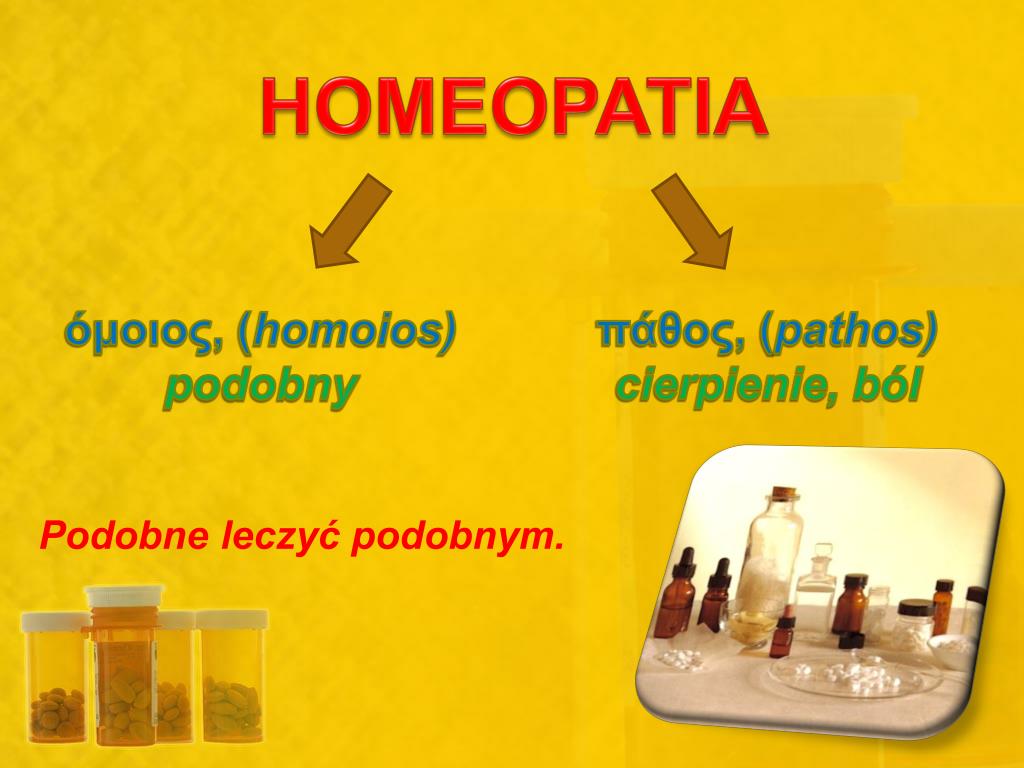 HOMEOPATIA

όμοιος, (homoios)
podobny

πάθος, (pathos)
cierpienie, ból

Podobne leczyć podobnym.